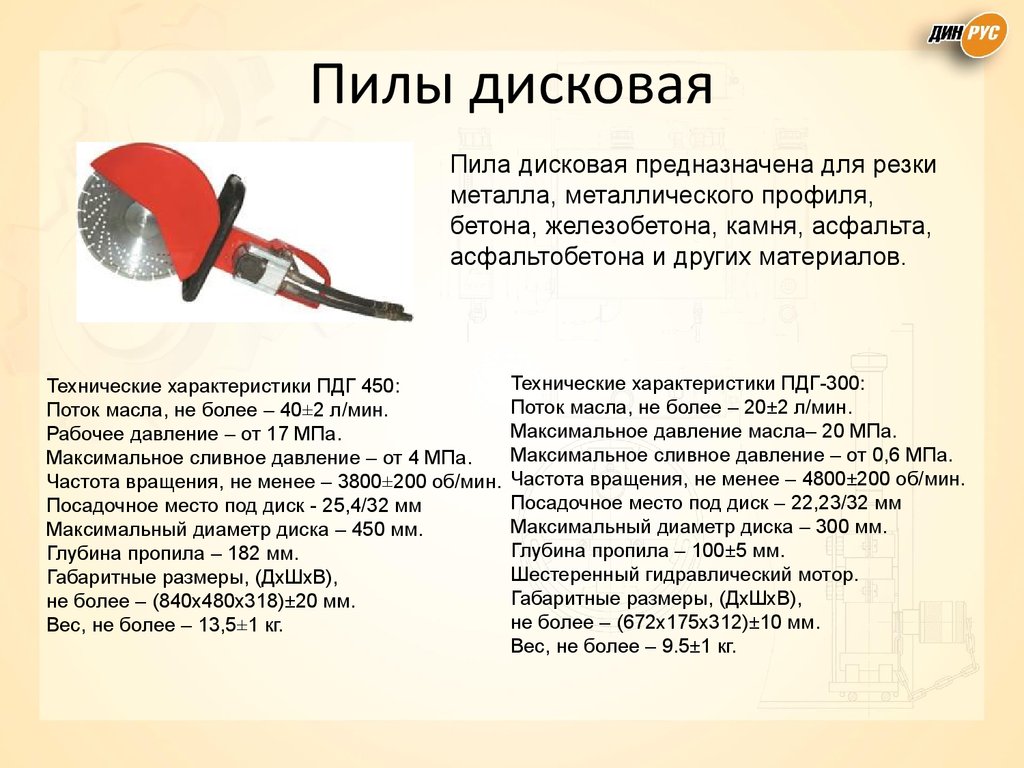 ДИН РУС

Пилы дисковая

Пила дисковая предназначена для резки металла, металлического профиля, бетона, железобетона, камня, асфальта, асфальтобетона и других материалов.

Технические характеристики ПДГ 450:
Поток масла, не более – 40±2 л/мин.
Рабочее давление – от 17 МПа.
Максимальное сливное давление – от 4 МПа.
Частота вращения, не менее – 3800±200 об/мин.
Посадочное место под диск - 25,4/32 мм
Максимальный диаметр диска – 450 мм.
Глубина пропила – 182 мм.
Габаритные размеры, (ДхШхВ), не более – (840х480х318)±20 мм.
Вес, не более – 13,5±1 кг.

Технические характеристики ПДГ-300:
Поток масла, не более – 20±2 л/мин.
Максимальное давление масла– 20 МПа.
Максимальное сливное давление – от 0,6 МПа.
Частота вращения, не менее – 4800±200 об/мин.
Посадочное место под диск – 22,23/32 мм
Максимальный диаметр диска – 300 мм.
Глубина пропила – 100±5 мм.
Шестеренный гидравлический мотор.
Габаритные размеры, (ДхШхВ), не более – (672х175х312)±10 мм.
Вес, не более – 9.5±1 кг.